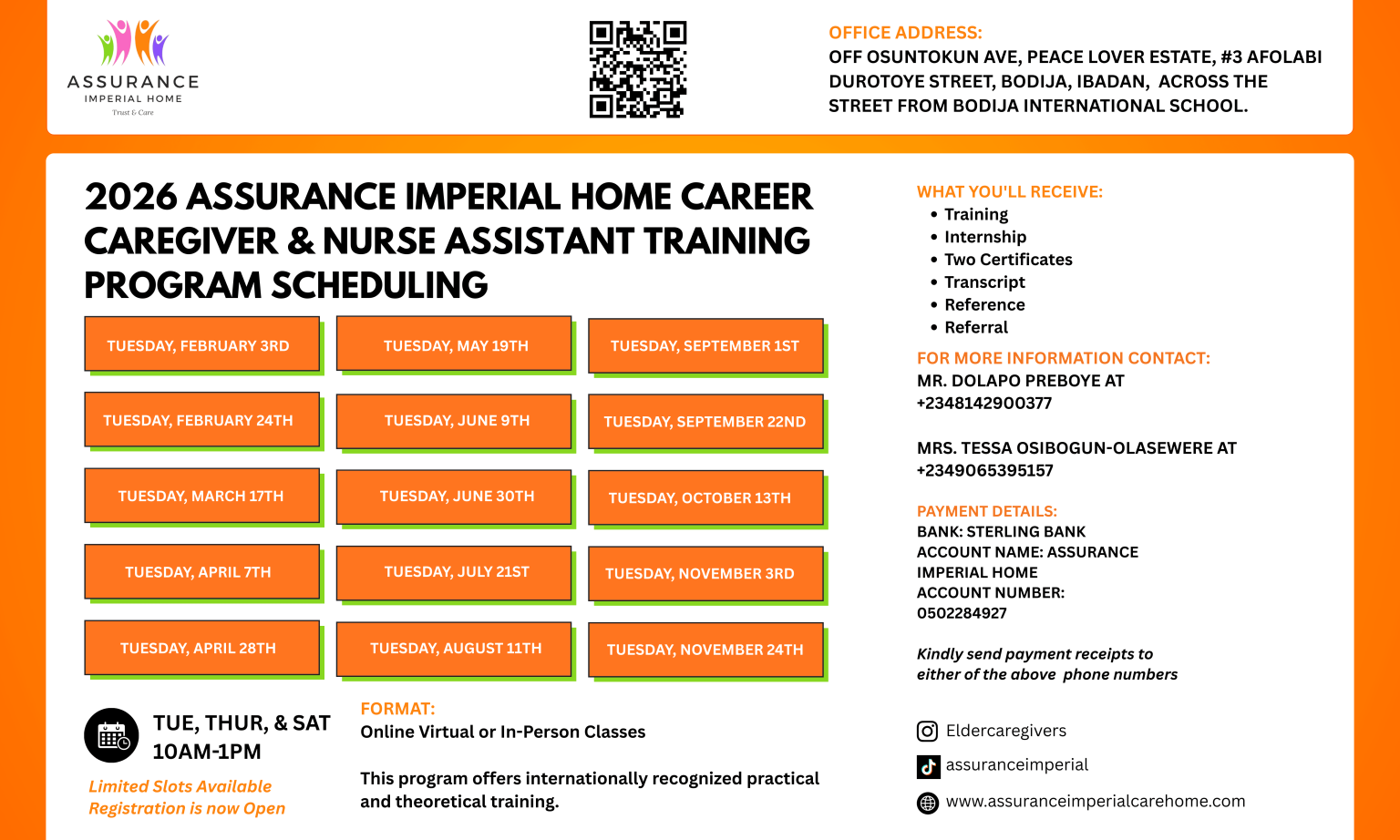 ASSURANCE
IMPERIAL HOME
Trust & Care

OFFICE ADDRESS:
OFF OSUNTOKUN AVE, PEACE LOVER ESTATE, #3 AFOLABI DUROTOYE STREET, BODIJA, IBADAN, ACROSS THE STREET FROM BODIJA INTERNATIONAL SCHOOL.

2026 ASSURANCE IMPERIAL HOME CAREER CAREGIVER & NURSE ASSISTANT TRAINING PROGRAM SCHEDULING

TUESDAY, FEBRUARY 3RD
TUESDAY, FEBRUARY 24TH
TUESDAY, MARCH 17TH
TUESDAY, APRIL 7TH
TUESDAY, APRIL 28TH

TUESDAY, MAY 19TH
TUESDAY, JUNE 9TH
TUESDAY, JUNE 30TH
TUESDAY, JULY 21ST
TUESDAY, AUGUST 11TH

TUESDAY, SEPTEMBER 1ST
TUESDAY, SEPTEMBER 22ND
TUESDAY, OCTOBER 13TH
TUESDAY, NOVEMBER 3RD
TUESDAY, NOVEMBER 24TH

TUE, THUR, & SAT
10AM-1PM

Limited Slots Available
Registration is now Open

FORMAT:
Online Virtual or In-Person Classes

This program offers internationally recognized practical and theoretical training.

WHAT YOU'LL RECEIVE:
• Training
• Internship
• Two Certificates
• Transcript
• Reference
• Referral

FOR MORE INFORMATION CONTACT:
MR. DOLAPO PREBOYE AT +2348142900377

MRS. TESSA OSIBOGUN-OLASEWERE AT +2349065395157

PAYMENT DETAILS:
BANK: STERLING BANK
ACCOUNT NAME: ASSURANCE IMPERIAL HOME
ACCOUNT NUMBER: 0502284927

Kindly send payment receipts to either of the above phone numbers

Eldercaregivers
assuranceimperial
www.assuranceimperialcarehome.com